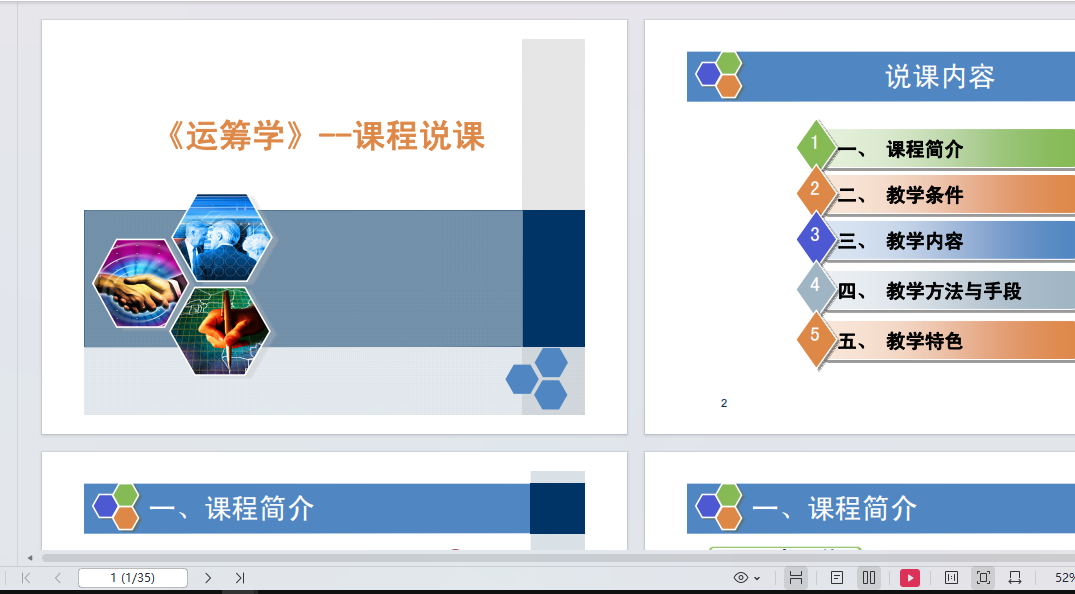 《运筹学》--课程说课

说课内容

1 一、 课程简介
2 二、 教学条件
3 三、 教学内容
4 四、 教学方法与手段
5 五、 教学特色

2

一、课程简介

一、课程简介

1 (1/35)

529